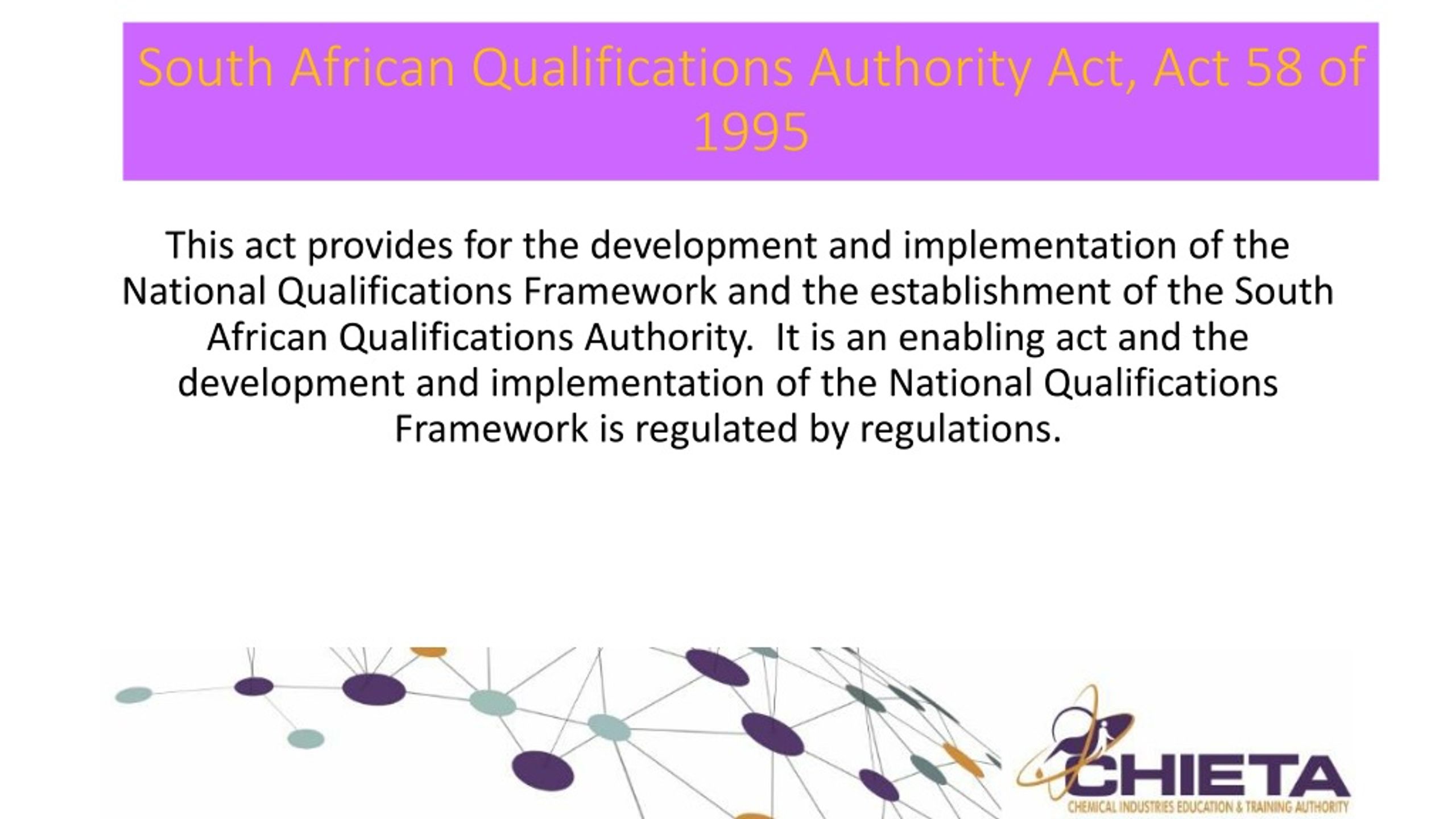 South African Qualifications Authority Act, Act 58 of 1995

This act provides for the development and implementation of the National Qualifications Framework and the establishment of the South African Qualifications Authority. It is an enabling act and the development and implementation of the National Qualifications Framework is regulated by regulations.

CHIETA
CHEMICAL INDUSTRIES EDUCATION & TRAINING AUTHORITY